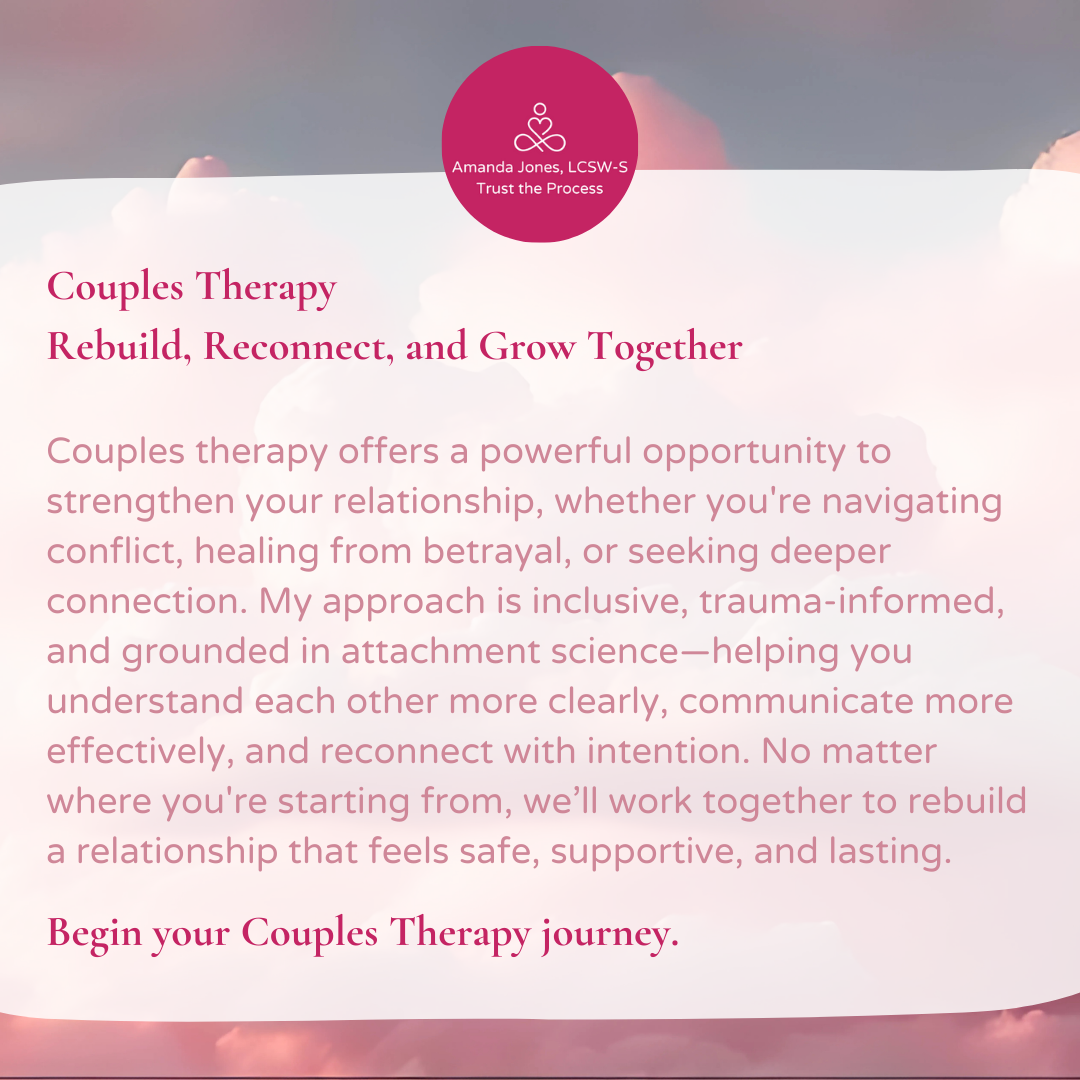 Amanda Jones, LCSW-S
Trust the Process

Couples Therapy
Rebuild, Reconnect, and Grow Together

Couples therapy offers a powerful opportunity to strengthen your relationship, whether you're navigating conflict, healing from betrayal, or seeking deeper connection. My approach is inclusive, trauma-informed, and grounded in attachment science—helping you understand each other more clearly, communicate more effectively, and reconnect with intention. No matter where you're starting from, we'll work together to rebuild a relationship that feels safe, supportive, and lasting.

Begin your Couples Therapy journey.